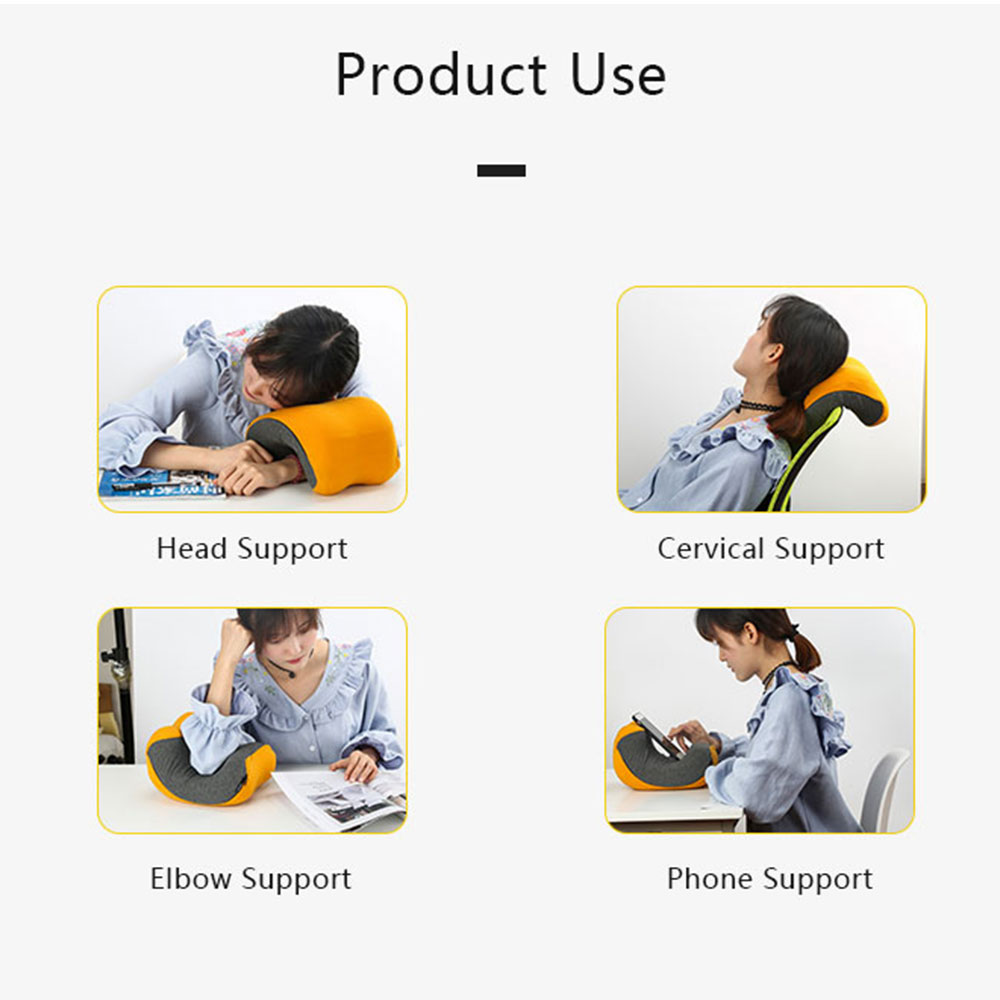 Product Use

Head Support

Cervical Support

Elbow Support

Phone Support